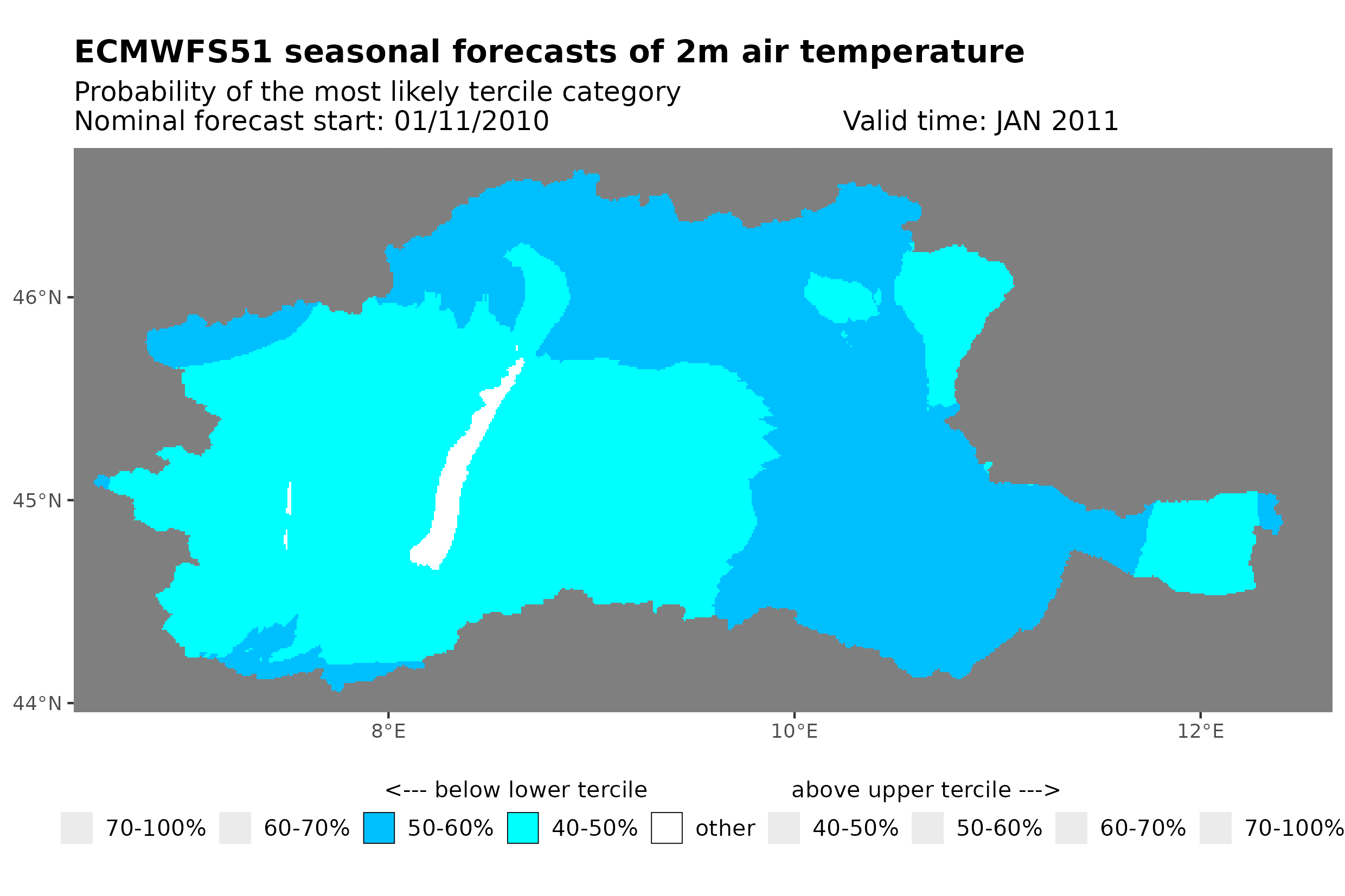 ECMWFS51 seasonal forecasts of 2m air temperature

Probability of the most likely tercile category
Nominal forecast start: 01/11/2010 Valid time: JAN 2011

46°N
45°N
44°N
8°E
10°E
12°E

<--- below lower tercile above upper tercile --->

70-100% 60-70% 50-60% 40-50% other 40-50% 50-60% 60-70% 70-100%